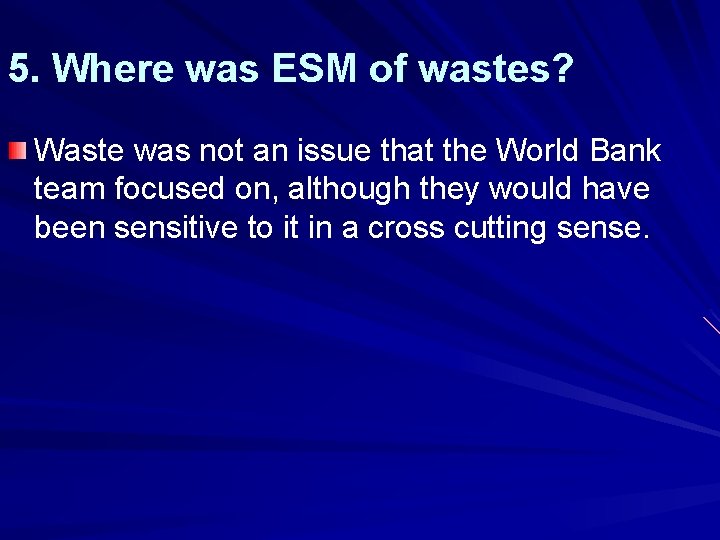 5. Where was ESM of wastes?

Waste was not an issue that the World Bank team focused on, although they would have been sensitive to it in a cross cutting sense.